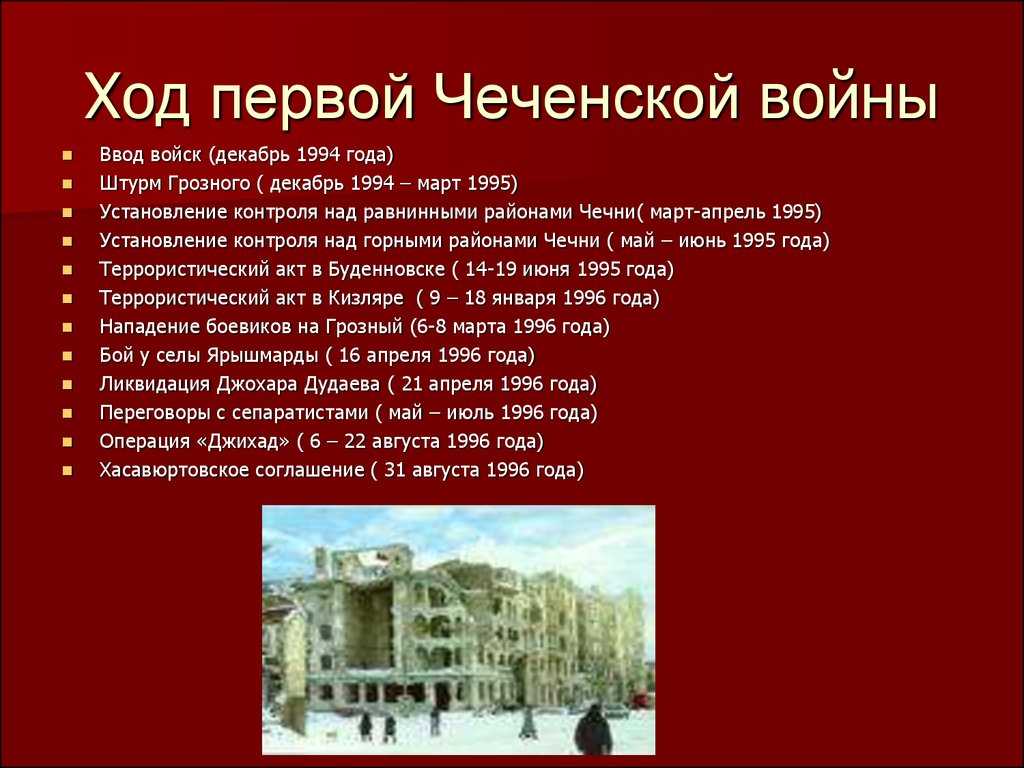 Ход первой Чеченской войны

- Ввод войск (декабрь 1994 года)
- Штурм Грозного ( декабрь 1994 – март 1995)
- Установление контроля над равнинными районами Чечни( март-апрель 1995)
- Установление контроля над горными районами Чечни ( май – июнь 1995 года)
- Террористический акт в Буденновске ( 14-19 июня 1995 года)
- Террористический акт в Кизляре ( 9 – 18 января 1996 года)
- Нападение боевиков на Грозный (6-8 марта 1996 года)
- Бой у селы Ярышмарды ( 16 апреля 1996 года)
- Ликвидация Джохара Дудаева ( 21 апреля 1996 года)
- Переговоры с сепаратистами ( май – июль 1996 года)
- Операция «Джихад» ( 6 – 22 августа 1996 года)
- Хасавюртовское соглашение ( 31 августа 1996 года)